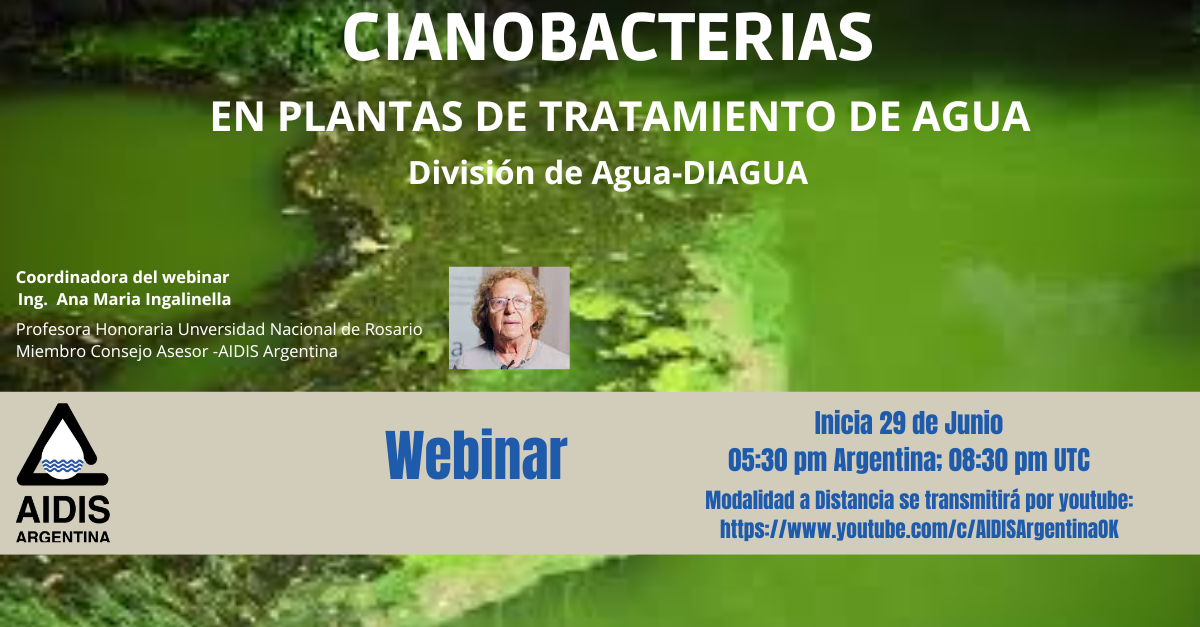 CIANOBACTERIAS
EN PLANTAS DE TRATAMIENTO DE AGUA
División de Agua-DIAGUA

Coordinadora del webinar
Ing. Ana Maria Ingalinella
Profesora Honoraria Unversidad Nacional de Rosario
Miembro Consejo Asesor -AIDIS Argentina

AIDIS
ARGENTINA

Webinar

Inicia 29 de Junio
05:30 pm Argentina; 08:30 pm UTC
Modalidad a Distancia se transmitirá por youtube:
https://www.youtube.com/c/AIDISArgentinaOK